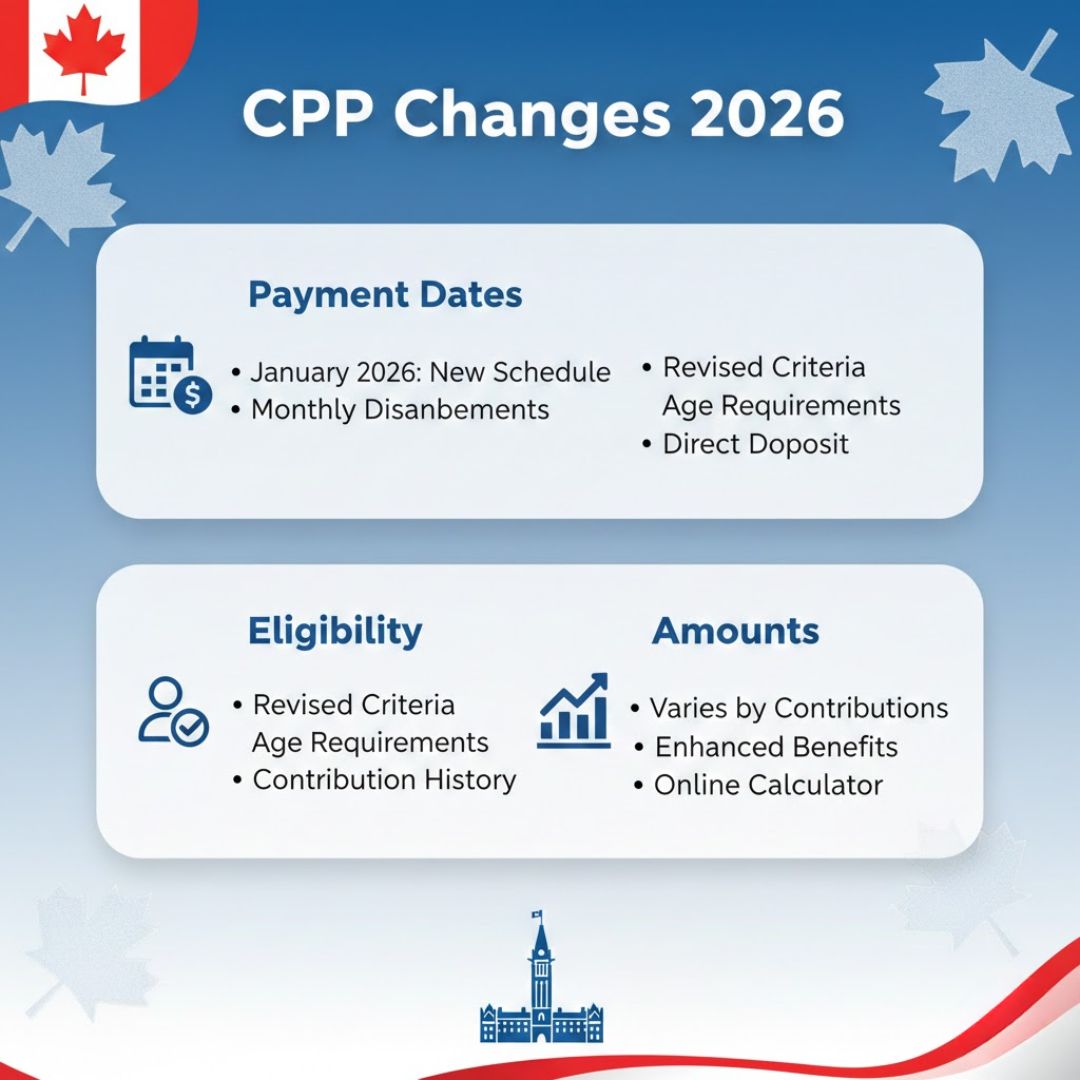 CPP Changes 2026

Payment Dates

• January 2026: New Schedule
• Monthly Disanbements

• Revised Criteria Age Requirements
• Direct Doposit

Eligibility

• Revised Criteria Age Requirements
• Contribution History

Amounts

• Varies by Contributions
• Enhanced Benefits
• Online Calculator